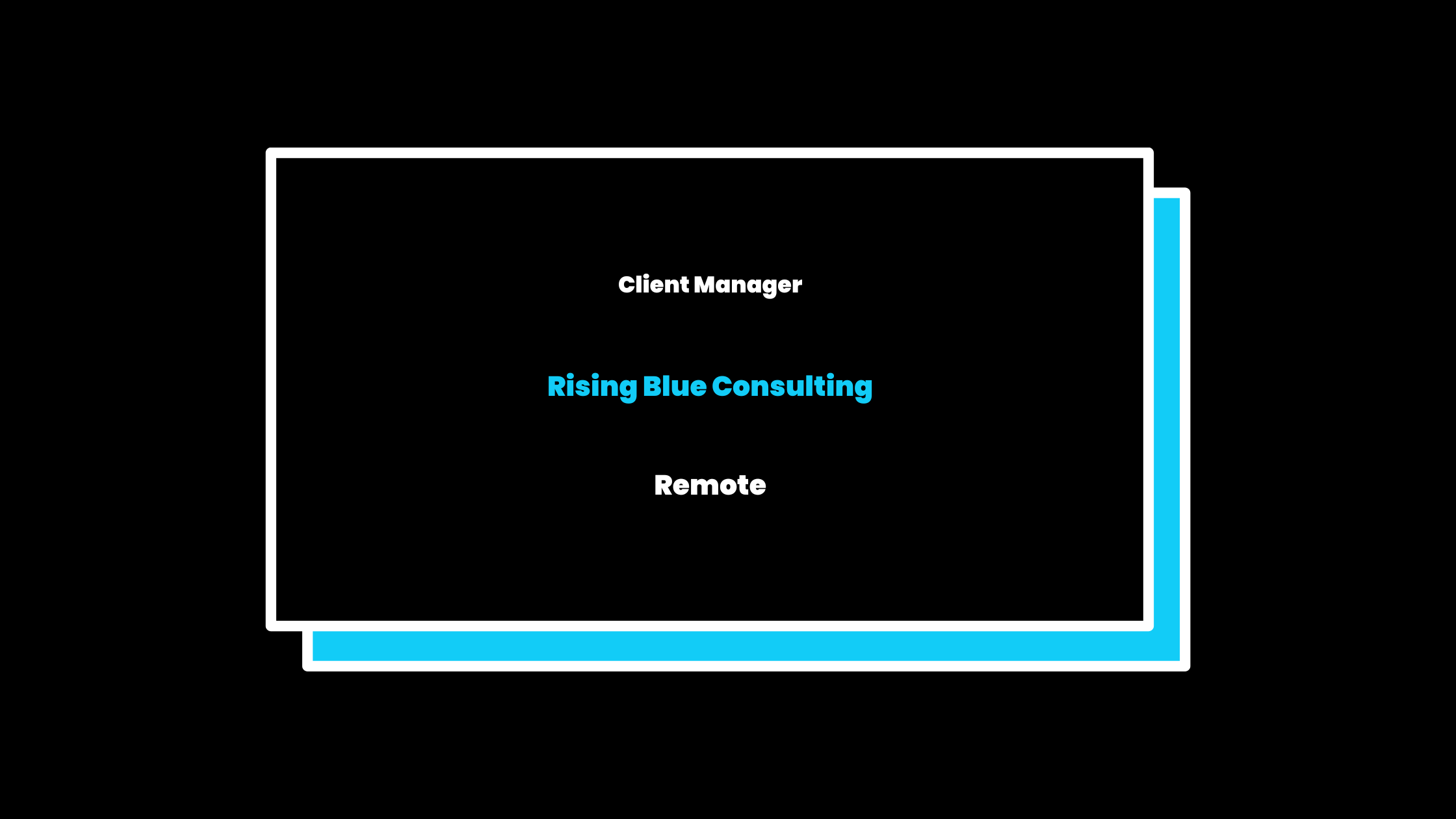 Client Manager

Rising Blue Consulting

Remote